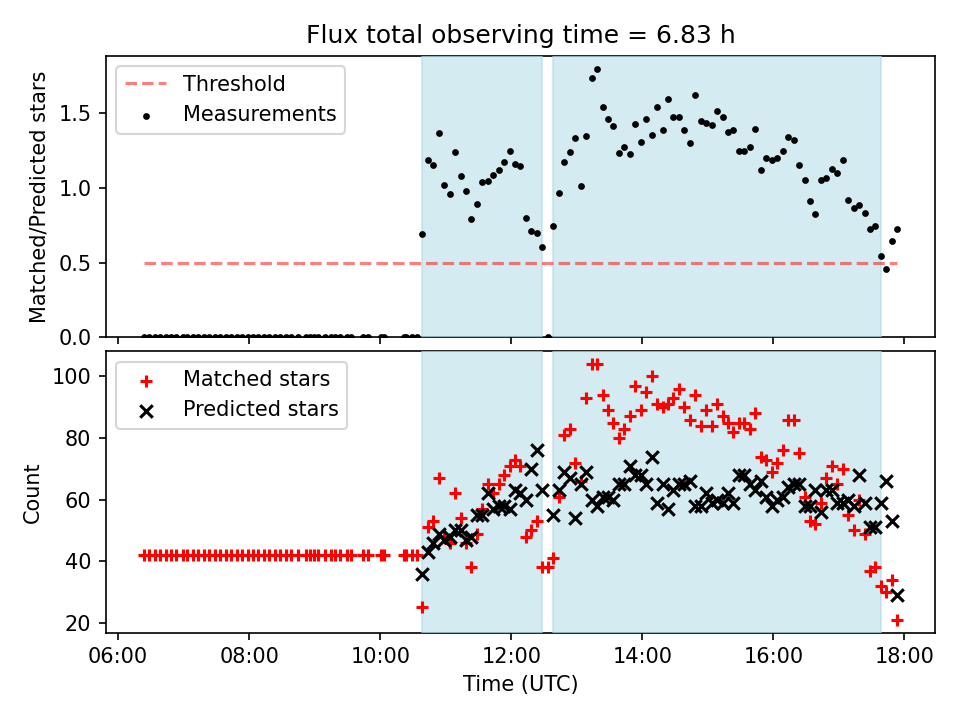 Flux total observing time = 6.83 h

Threshold
Measurements

Matched/Predicted stars

1.5
1.0
0.5
0.0

Matched stars
Predicted stars

Count

100
80
60
40
20

06:00
08:00
10:00
12:00
14:00
16:00
18:00

Time (UTC)